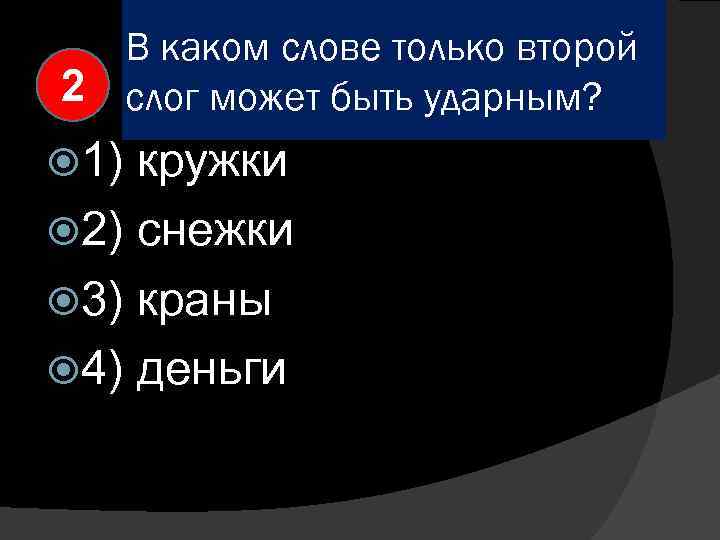 2

В каком слове только второй слог может быть ударным?

1) кружки

2) снежки

3) краны

4) деньги